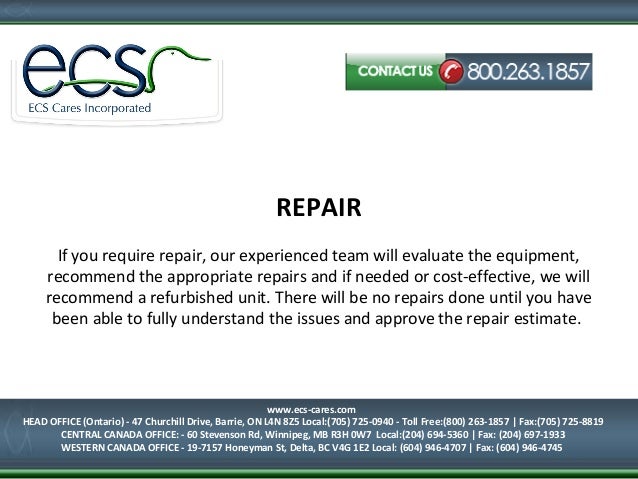 ecs
ECS Cares Incorporated

CONTACT US 800.263.1857

REPAIR

If you require repair, our experienced team will evaluate the equipment, recommend the appropriate repairs and if needed or cost-effective, we will recommend a refurbished unit. There will be no repairs done until you have been able to fully understand the issues and approve the repair estimate.

www.ecs-cares.com
HEAD OFFICE (Ontario) - 47 Churchill Drive, Barrie, ON L4N 8Z5 Local:(705) 725-0940 - Toll Free:(800) 263-1857 | Fax:(705) 725-8819
CENTRAL CANADA OFFICE: - 60 Stevenson Rd, Winnipeg, MB R3H 0W7 Local:(204) 694-5360 | Fax: (204) 697-1933
WESTERN CANADA OFFICE - 19-7157 Honeyman St, Delta, BC V4G 1E2 Local: (604) 946-4707 | Fax: (604) 946-4745